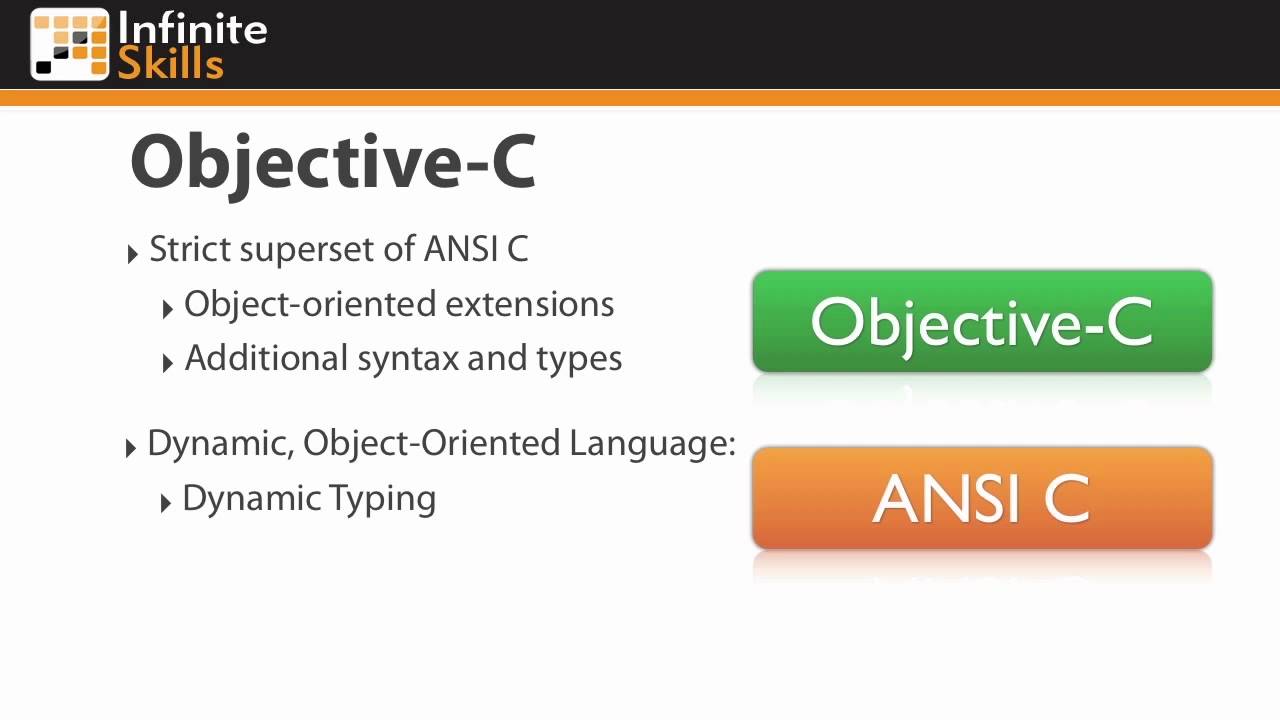 Infinite Skills

Objective-C

Strict superset of ANSI C
Object-oriented extensions
Additional syntax and types

Dynamic, Object-Oriented Language:
Dynamic Typing

Objective-C

ANSI C